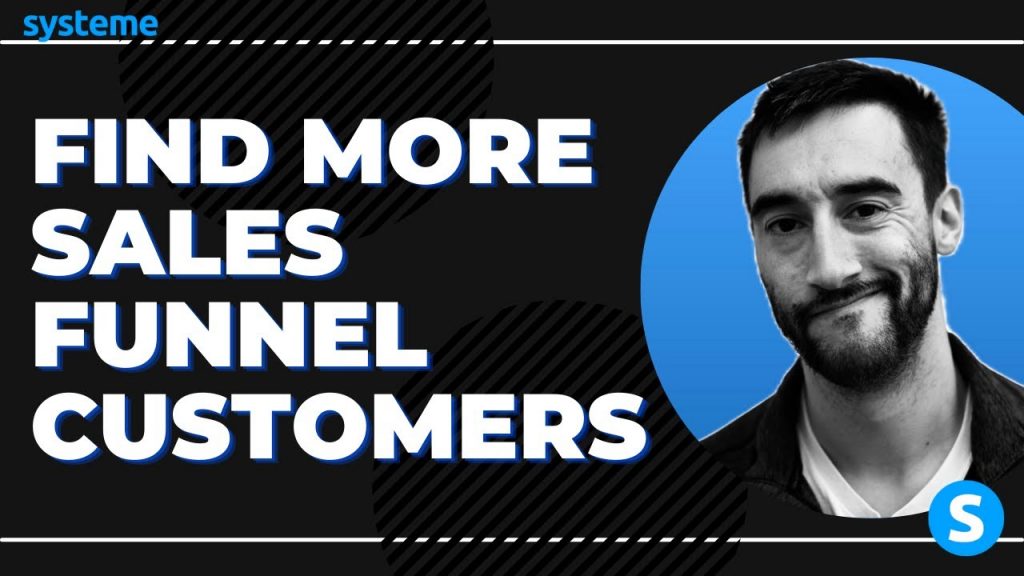 systeme

FIND MORE SALES FUNNEL CUSTOMERS

S